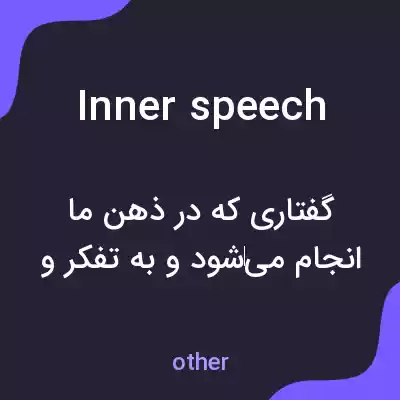 Inner speech

گفتاری که در ذهن ما انجام می‌شود و به تفکر و

other